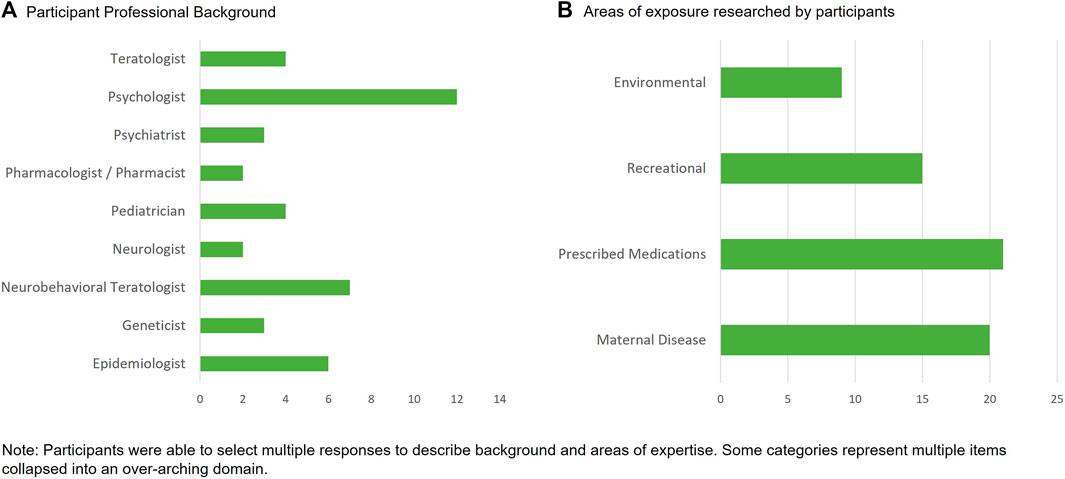 A Participant Professional Background

Teratologist
Psychologist
Psychiatrist
Pharmacologist / Pharmacist
Pediatrician
Neurologist
Neurobehavioral Teratologist
Geneticist
Epidemiologist

0 2 4 6 8 10 12 14

B Areas of exposure researched by participants

Environmental
Recreational
Prescribed Medications
Maternal Disease

0 5 10 15 20 25

Note: Participants were able to select multiple responses to describe background and areas of expertise. Some categories represent multiple items collapsed into an over-arching domain.